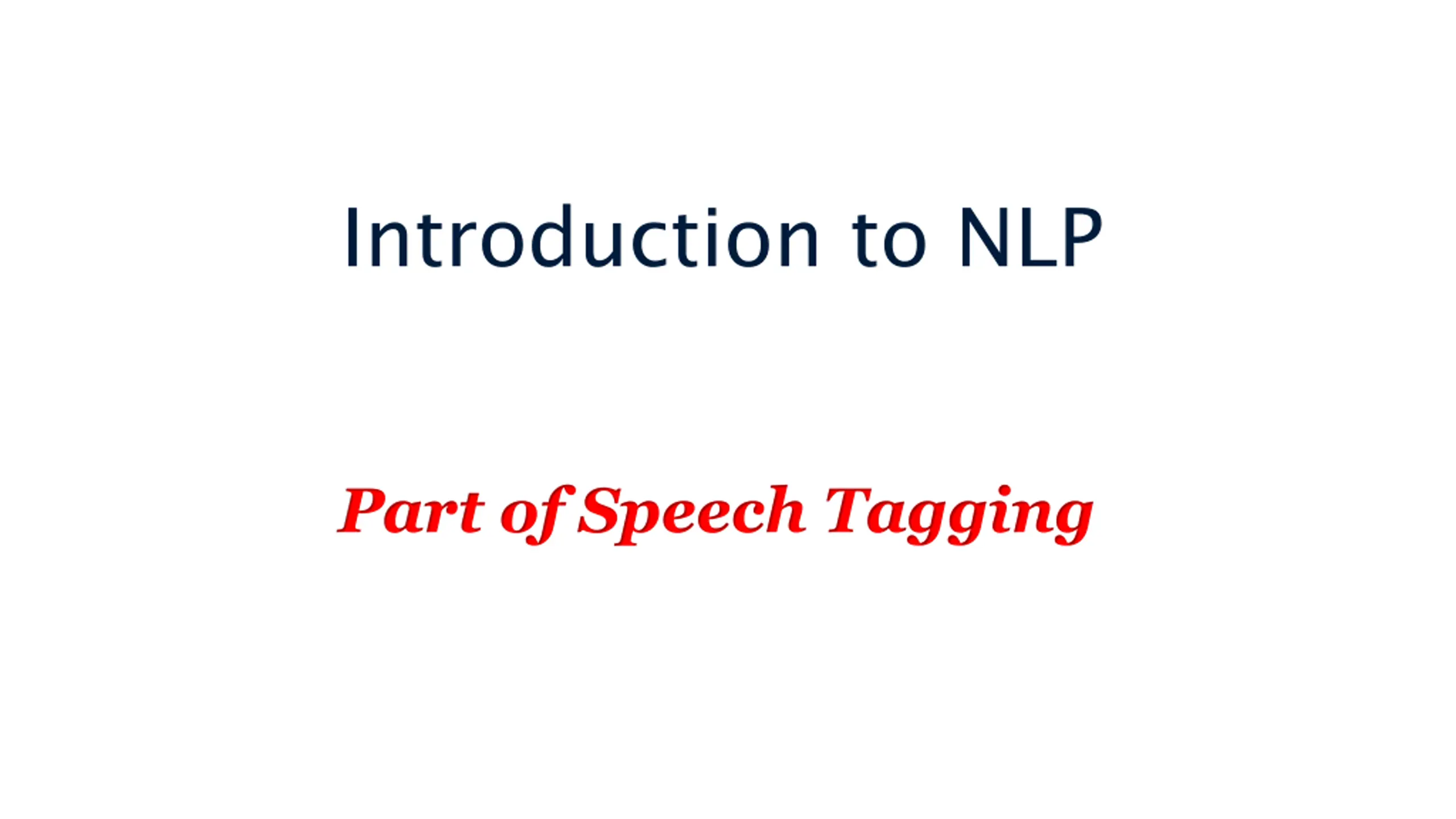 Introduction to NLP

Part of Speech Tagging